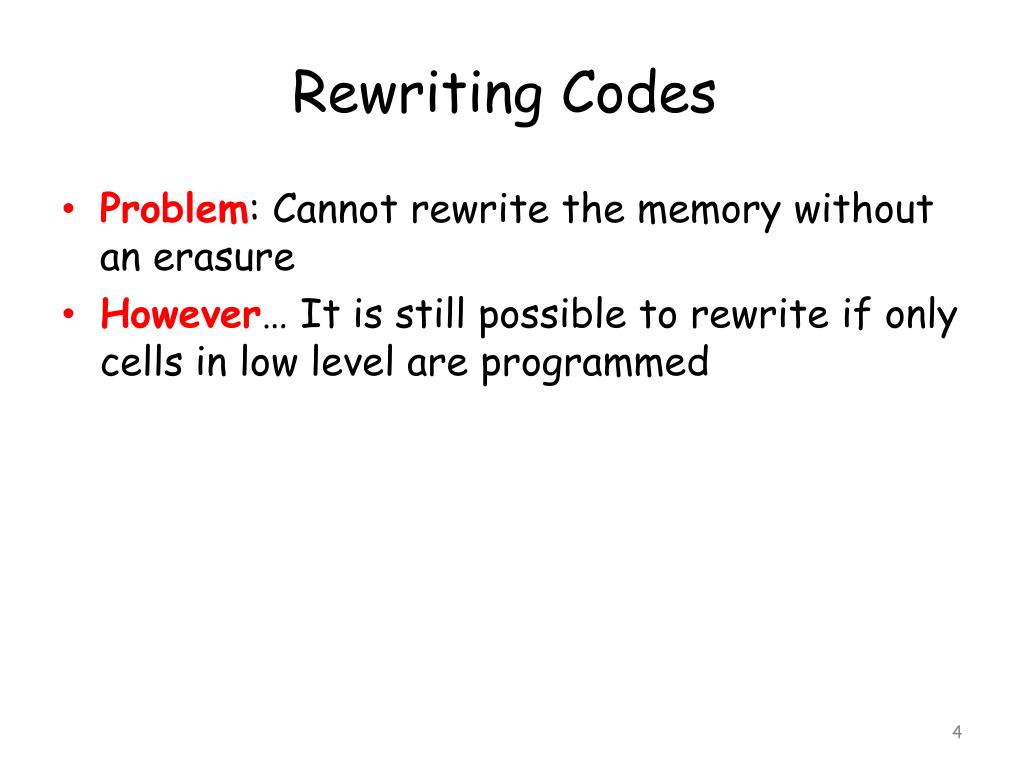 Rewriting Codes

• Problem: Cannot rewrite the memory without an erasure

• However… It is still possible to rewrite if only cells in low level are programmed

4